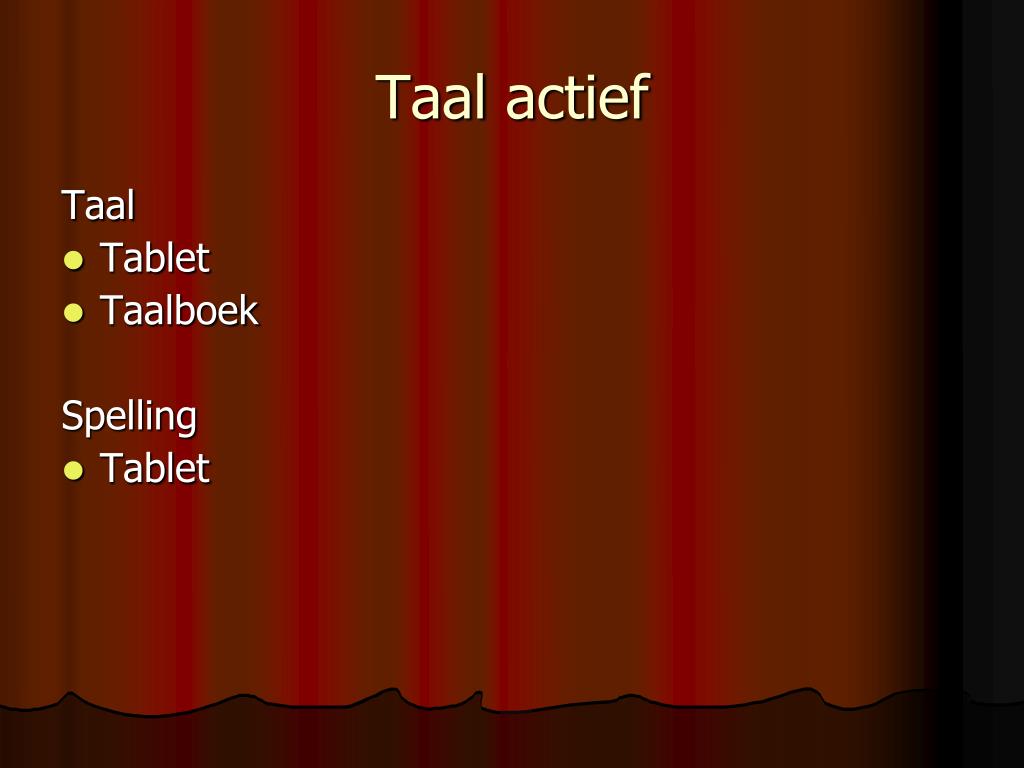 Taal actief

Taal
- Tablet
- Taalboek

Spelling
- Tablet